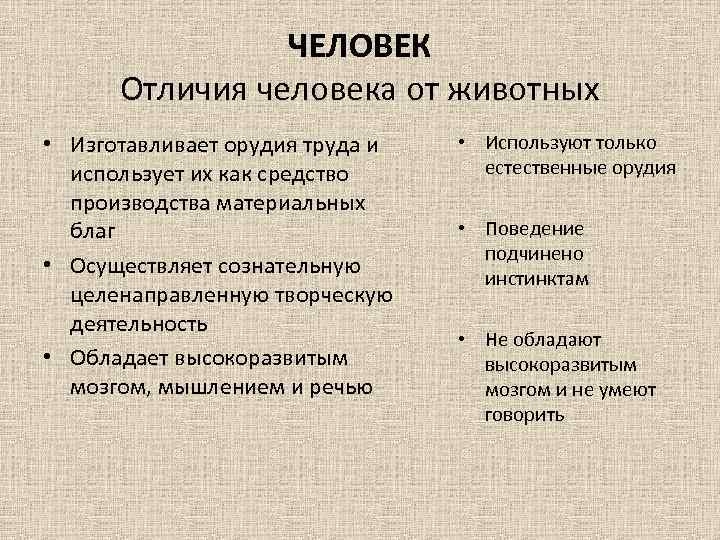 ЧЕЛОВЕК
Отличия человека от животных

• Изготавливает орудия труда и использует их как средство производства материальных благ
• Осуществляет сознательную целенаправленную творческую деятельность
• Обладает высокоразвитым мозгом, мышлением и речью

• Используют только естественные орудия
• Поведение подчинено инстинктам
• Не обладают высокоразвитым мозгом и не умеют говорить